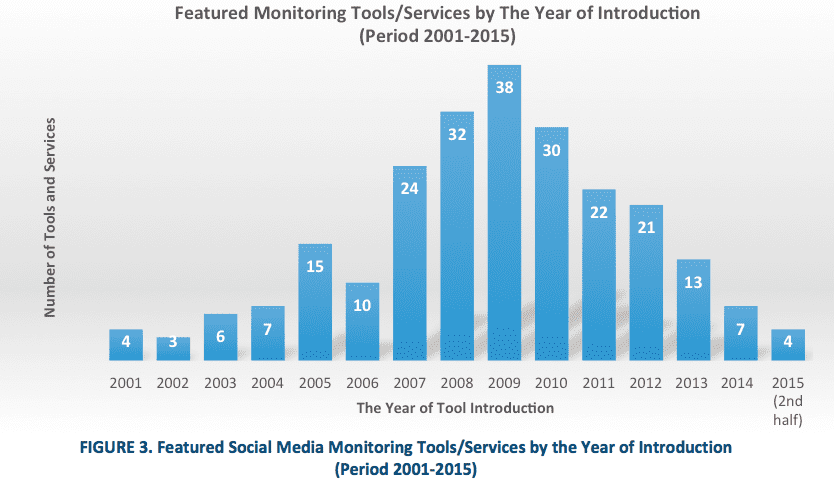 Featured Monitoring Tools/Services by The Year of Introduction
(Period 2001-2015)

Number of Tools and Services

4
3
6
7
15
10
24
32
38
30
22
21
13
7
4

2001
2002
2003
2004
2005
2006
2007
2008
2009
2010
2011
2012
2013
2014
2015 (2nd half)

The Year of Tool Introduction

FIGURE 3. Featured Social Media Monitoring Tools/Services by the Year of Introduction
(Period 2001-2015)